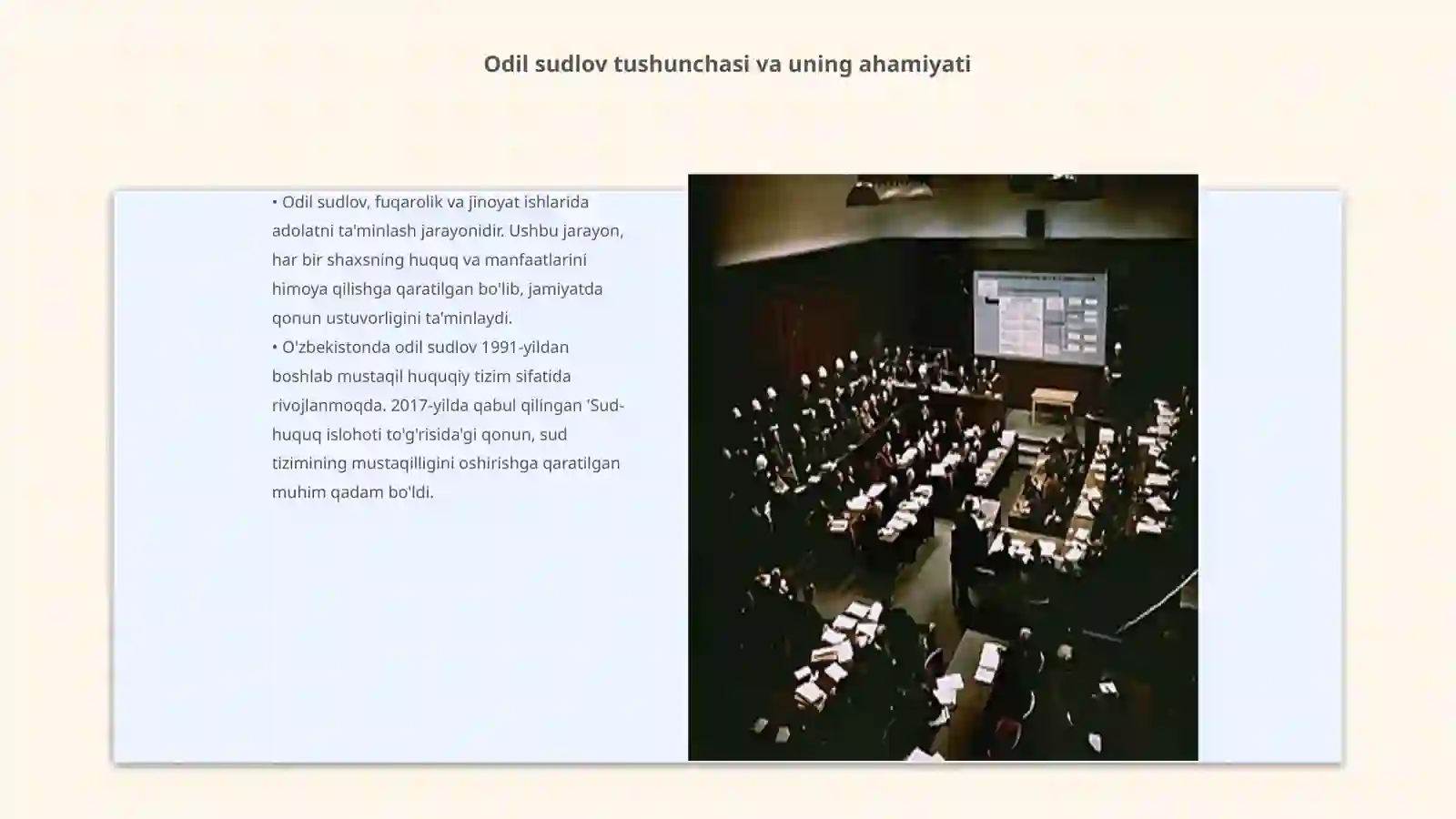 Odil sudlov tushunchasi va uning ahamiyati

• Odil sudlov, fuqarolik va jinoyat ishlarida adolatni ta'minlash jarayonidir. Ushbu jarayon, har bir shaxsning huquq va manfaatlarini himoya qilishga qaratilgan bo'lib, jamiyatda qonun ustuvorligini ta'minlaydi.
• O'zbekistonda odil sudlov 1991-yildan boshlab mustaqil huquqiy tizim sifatida rivojlanmoqda. 2017-yilda qabul qilingan 'Sud-huquq islohoti to'g'risida'gi qonun, sud tizimining mustaqilligini oshirishga qaratilgan muhim qadam bo'ldi.